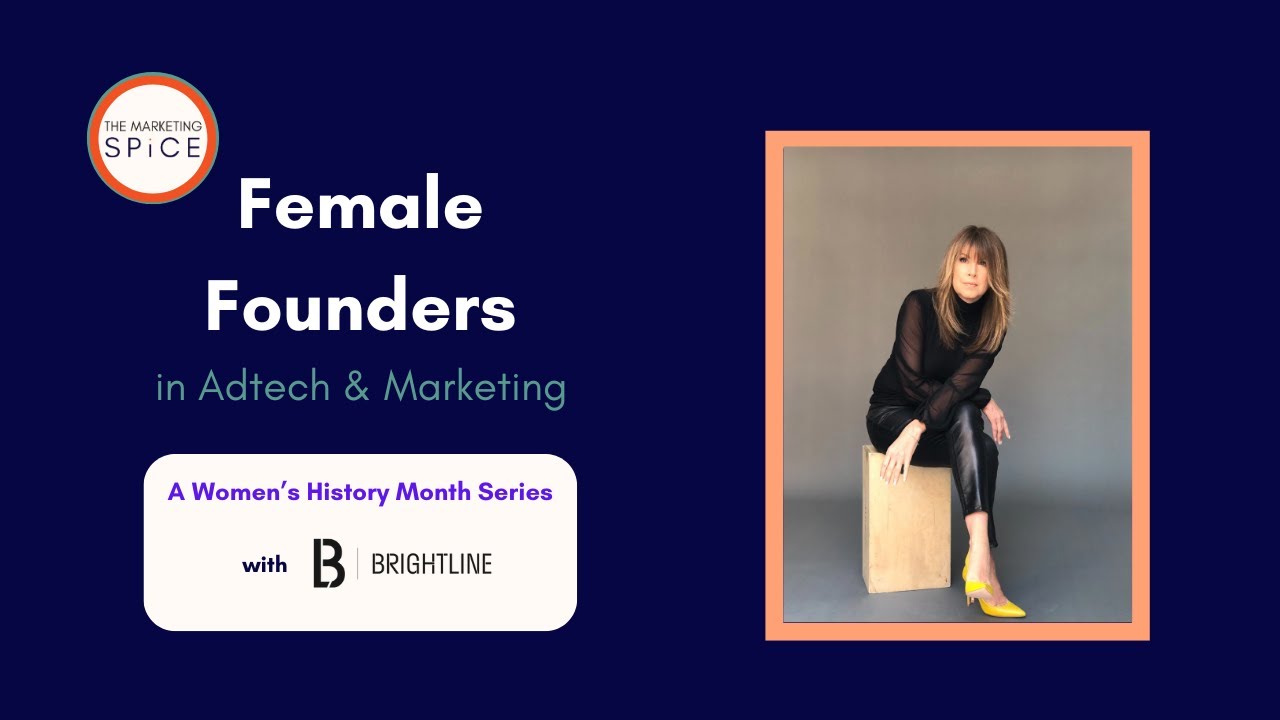 THE MARKETING
SPiCE

Female Founders

in Adtech & Marketing

A Women's History Month Series

with B | BRIGHTLINE